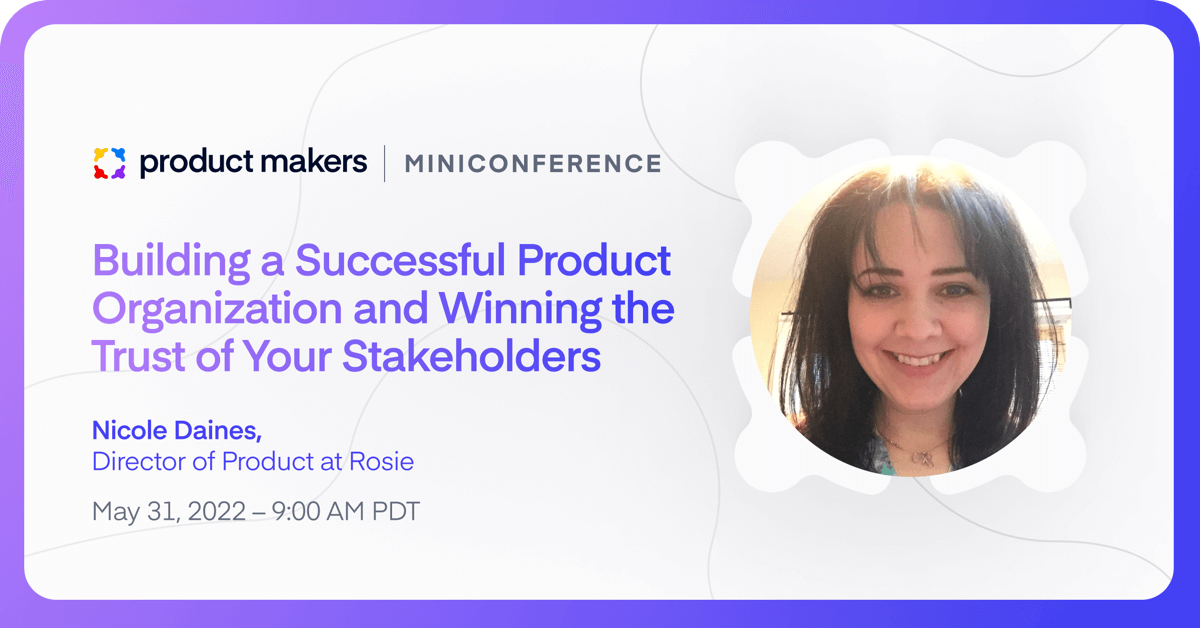 product makers | MINICONFERENCE

Building a Successful Product Organization and Winning the Trust of Your Stakeholders

Nicole Daines,
Director of Product at Rosie

May 31, 2022 – 9:00 AM PDT